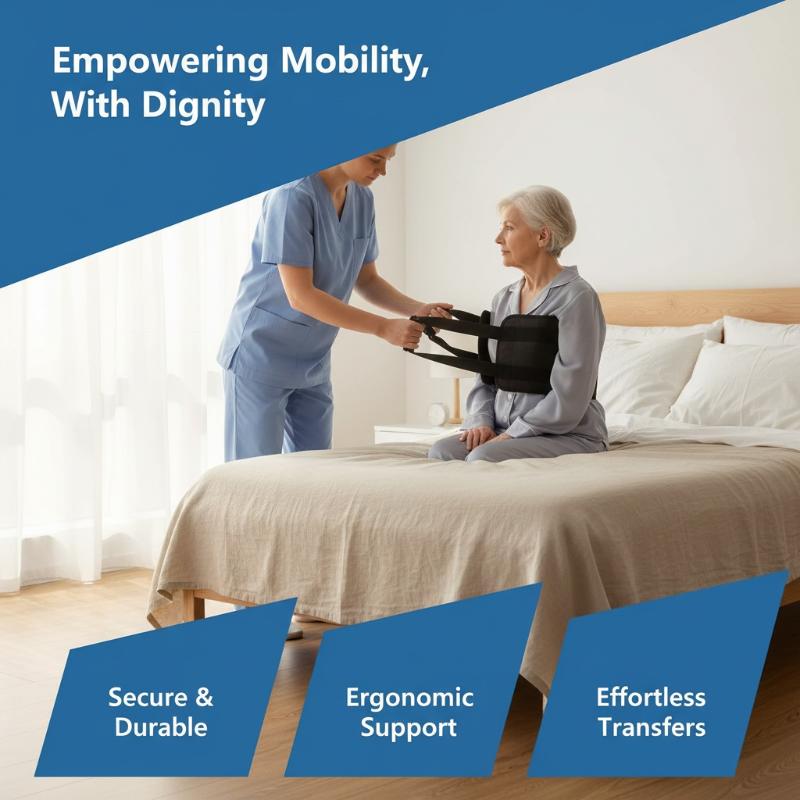 Empowering Mobility, With Dignity

Secure & Durable

Ergonomic Support

Effortless Transfers